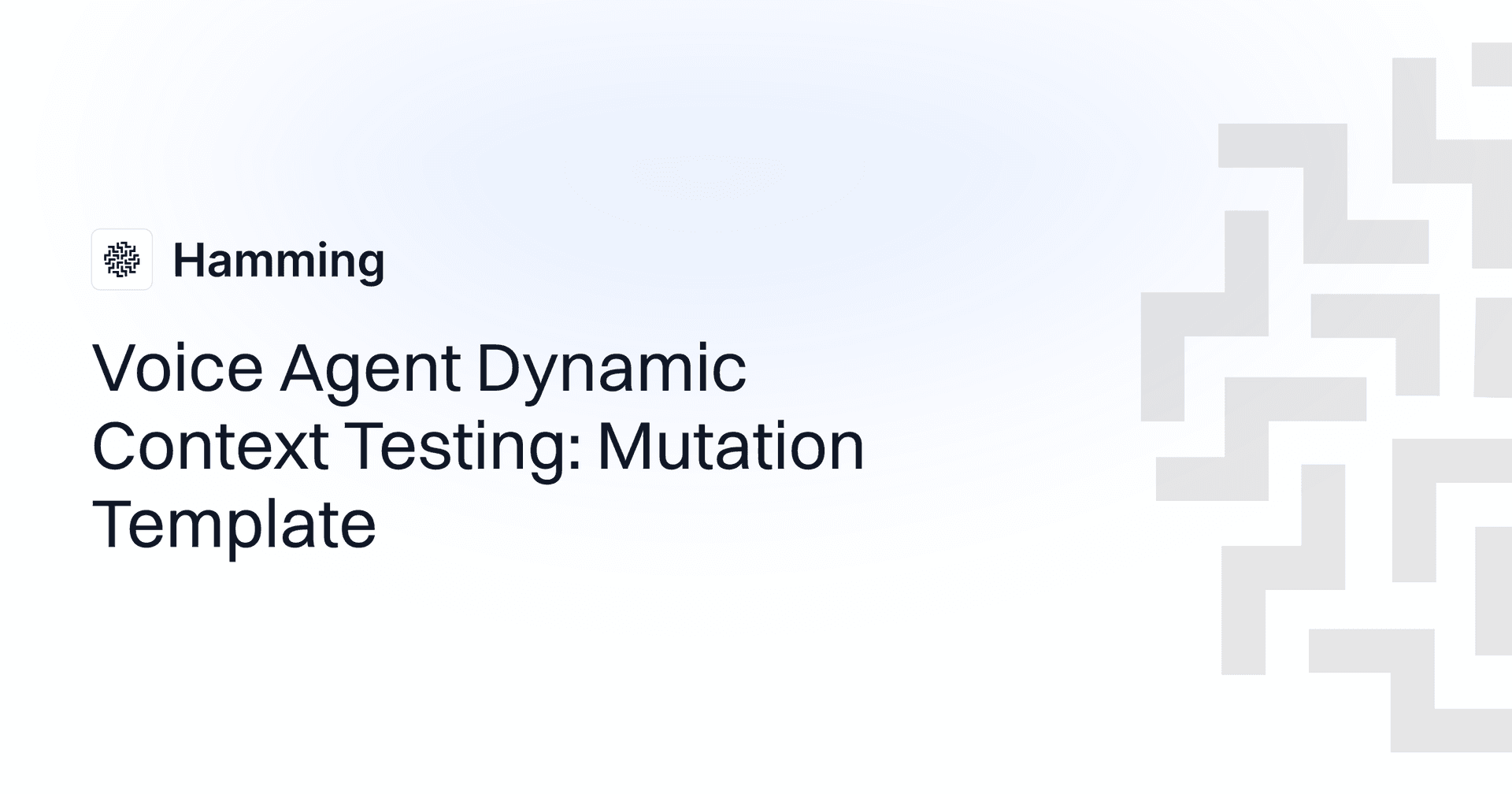 Hamming

Voice Agent Dynamic Context Testing: Mutation Template